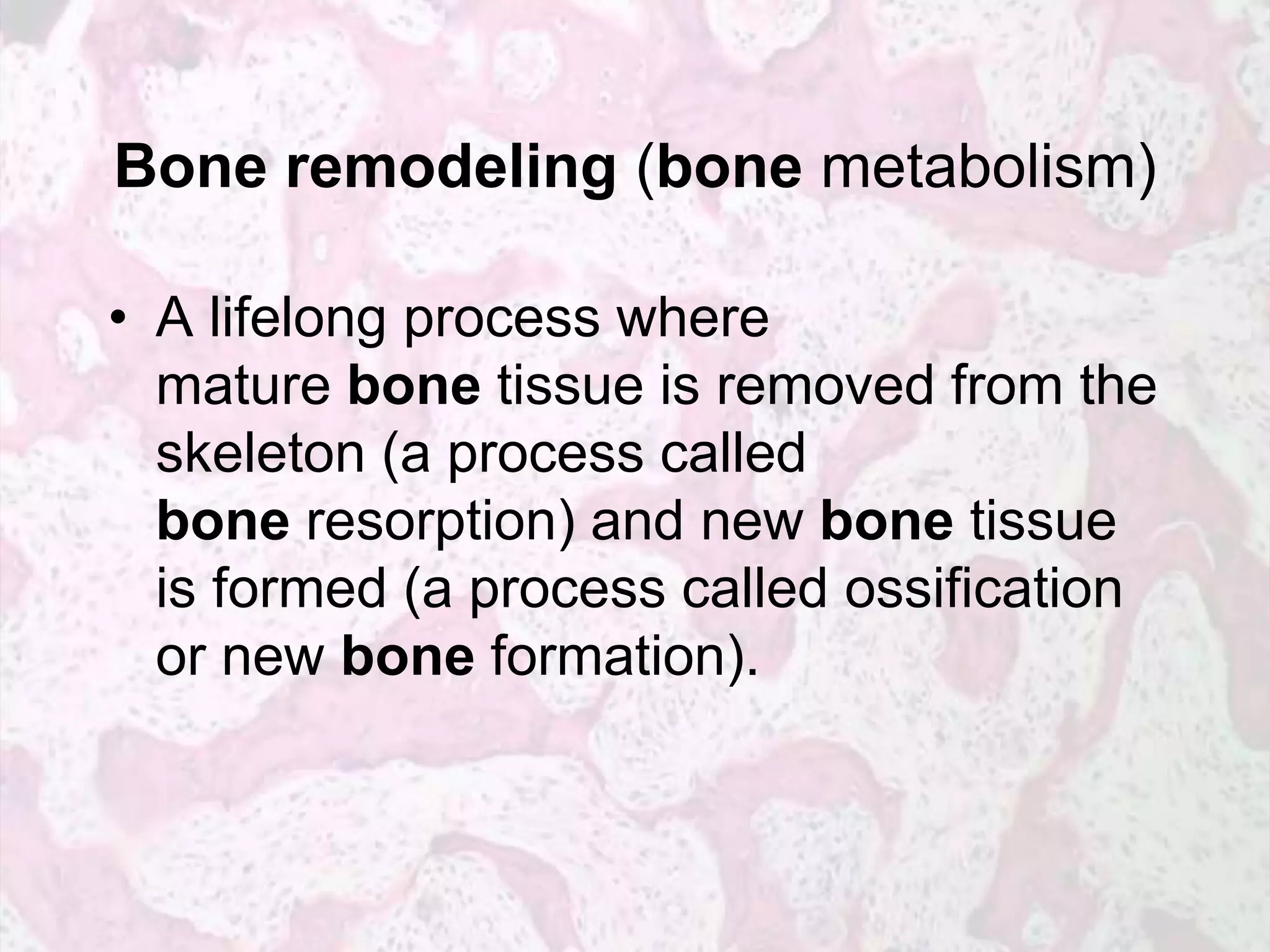 Bone remodeling (bone metabolism)

• A lifelong process where mature bone tissue is removed from the skeleton (a process called bone resorption) and new bone tissue is formed (a process called ossification or new bone formation).